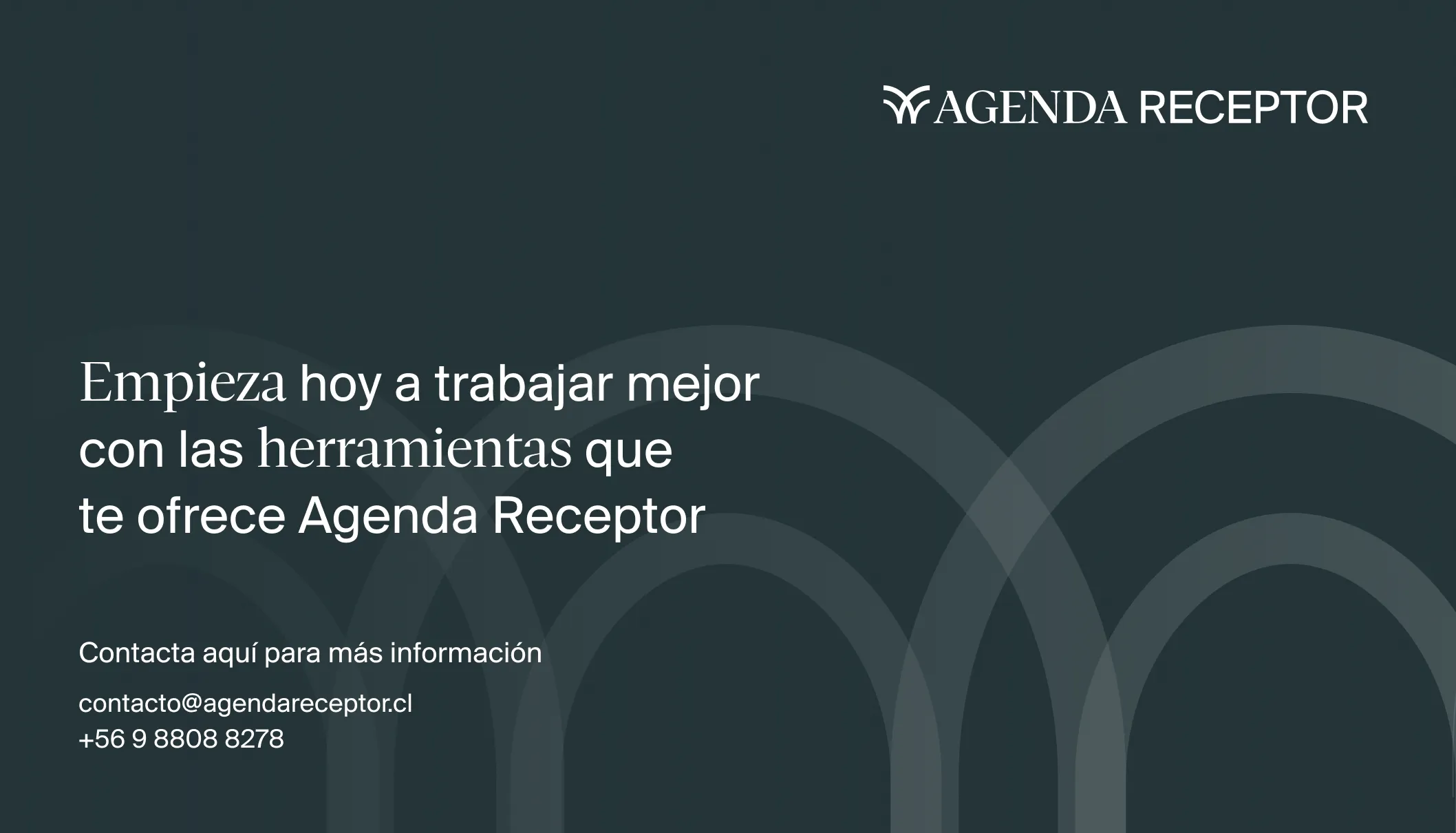 AGENDA RECEPTOR

Empieza hoy a trabajar mejor con las herramientas que te ofrece Agenda Receptor

Contacta aquí para más información

contacto@agendareceptor.cl
+56 9 8808 8278